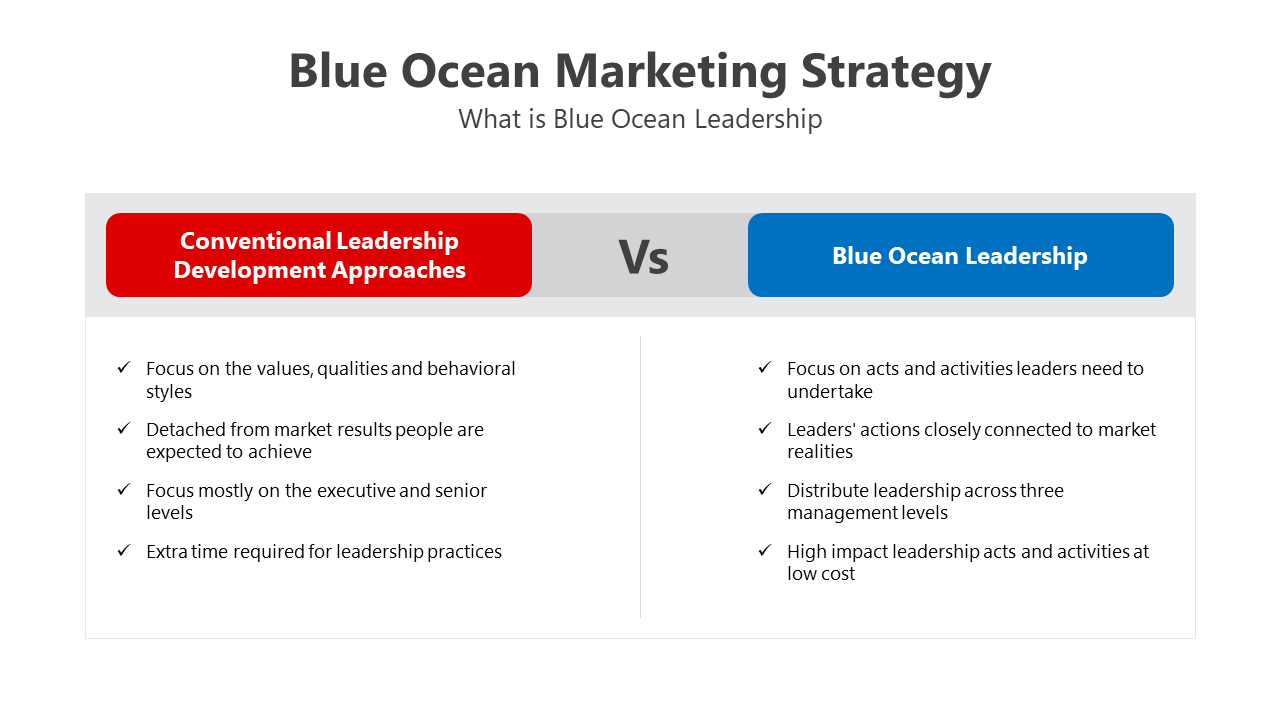 Blue Ocean Marketing Strategy

What is Blue Ocean Leadership

Conventional Leadership Development Approaches

Vs

Blue Ocean Leadership

✓ Focus on the values, qualities and behavioral styles

✓ Detached from market results people are expected to achieve

✓ Focus mostly on the executive and senior levels

✓ Extra time required for leadership practices

✓ Focus on acts and activities leaders need to undertake

✓ Leaders' actions closely connected to market realities

✓ Distribute leadership across three management levels

✓ High impact leadership acts and activities at low cost